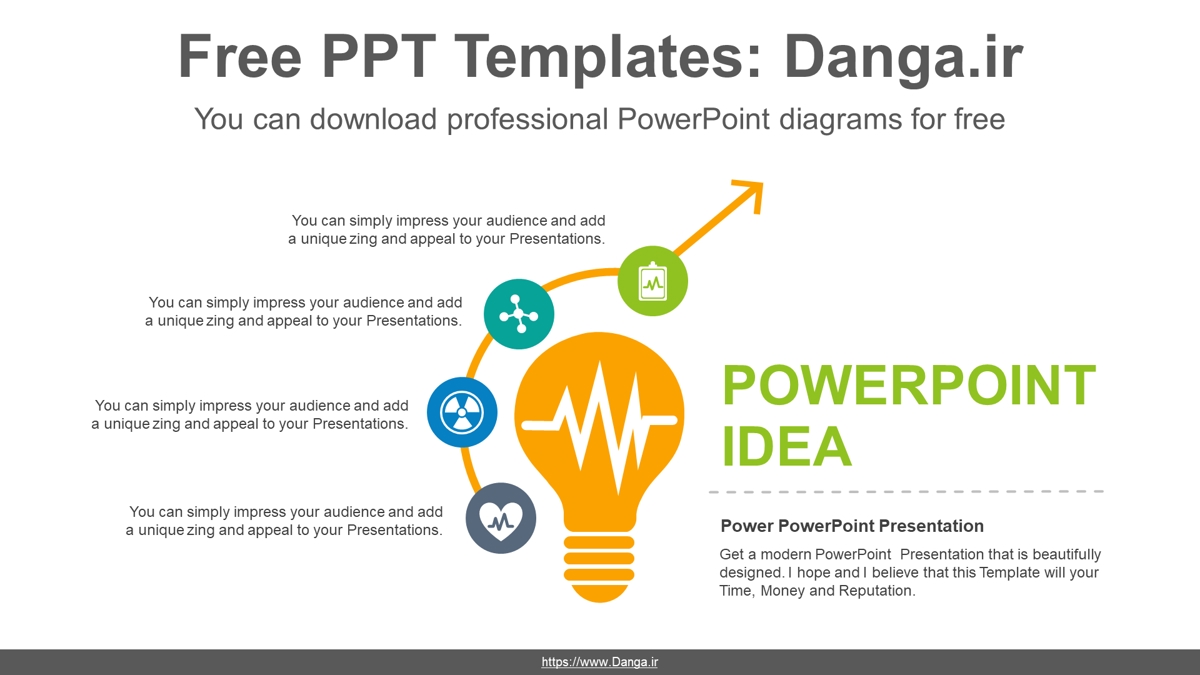 Free PPT Templates: Danga.ir

You can download professional PowerPoint diagrams for free

You can simply impress your audience and add a unique zing and appeal to your Presentations.

You can simply impress your audience and add a unique zing and appeal to your Presentations.

You can simply impress your audience and add a unique zing and appeal to your Presentations.

You can simply impress your audience and add a unique zing and appeal to your Presentations.

POWERPOINT IDEA

Power PowerPoint Presentation

Get a modern PowerPoint Presentation that is beautifully designed. I hope and I believe that this Template will your Time, Money and Reputation.

https://www.Danga.ir